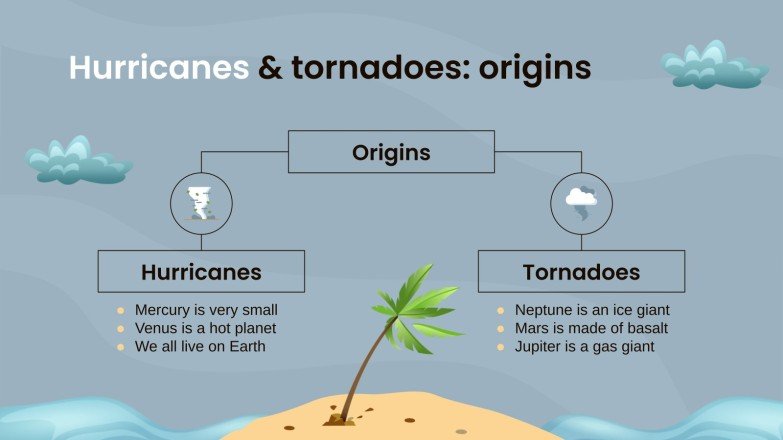 Hurricanes & tornadoes: origins

Origins

Hurricanes

- Mercury is very small
- Venus is a hot planet
- We all live on Earth

Tornadoes

- Neptune is an ice giant
- Mars is made of basalt
- Jupiter is a gas giant